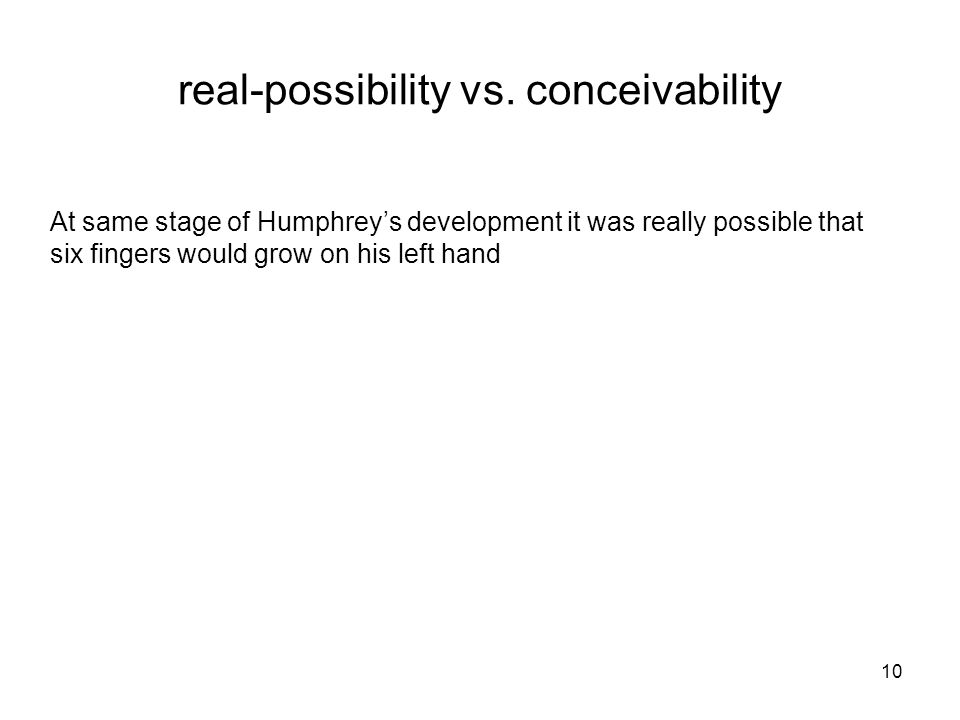 real-possibility vs. conceivability

At same stage of Humphrey’s development it was really possible that six fingers would grow on his left hand

10